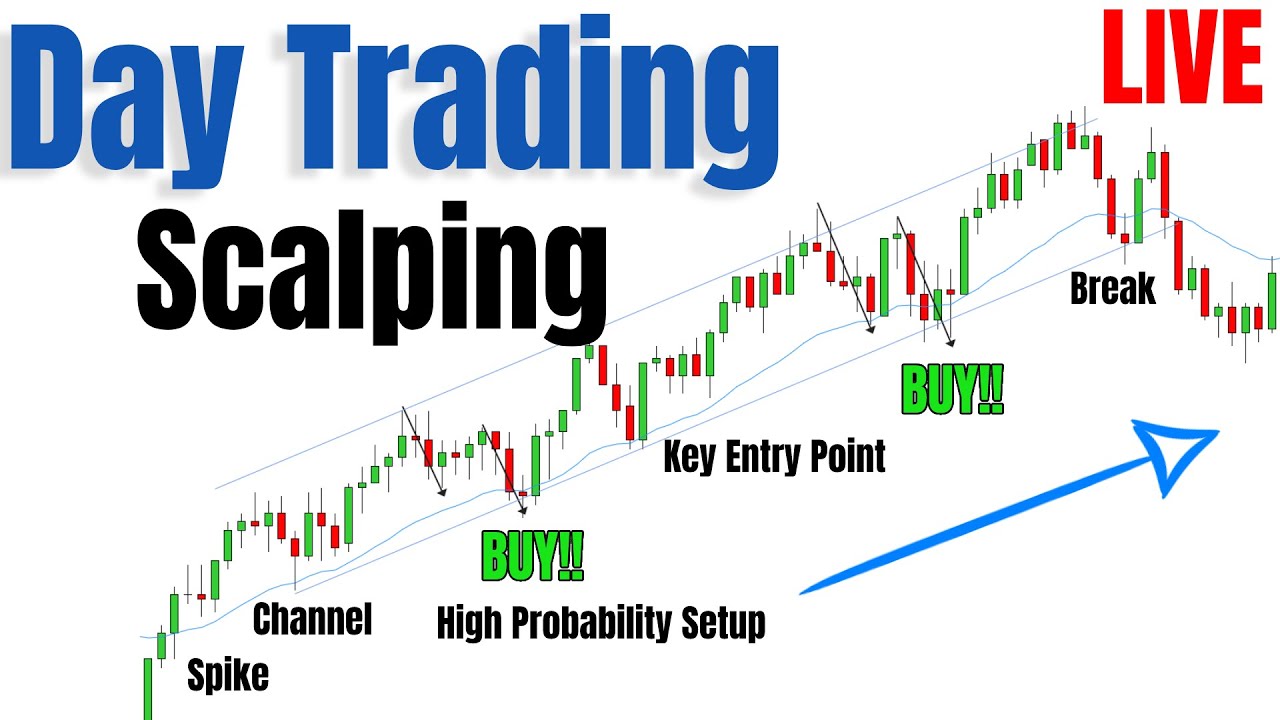 Day Trading
LIVE
Scalping
Break
BUY!!
Key Entry Point
BUY!!
Channel
High Probability Setup
Spike